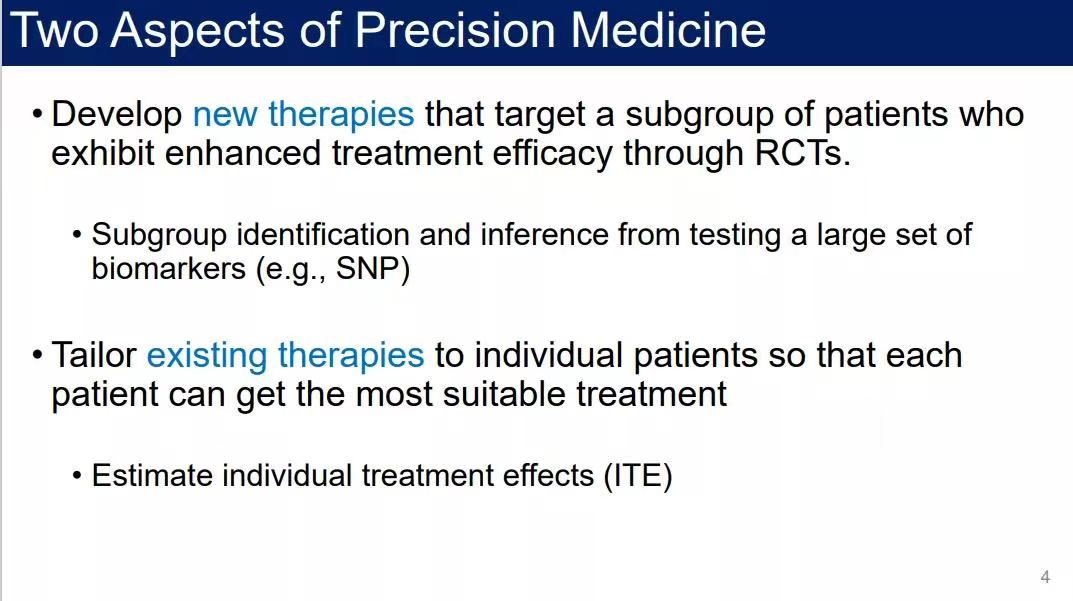 Two Aspects of Precision Medicine

• Develop new therapies that target a subgroup of patients who exhibit enhanced treatment efficacy through RCTs.

• Subgroup identification and inference from testing a large set of biomarkers (e.g., SNP)

• Tailor existing therapies to individual patients so that each patient can get the most suitable treatment

• Estimate individual treatment effects (ITE)

4